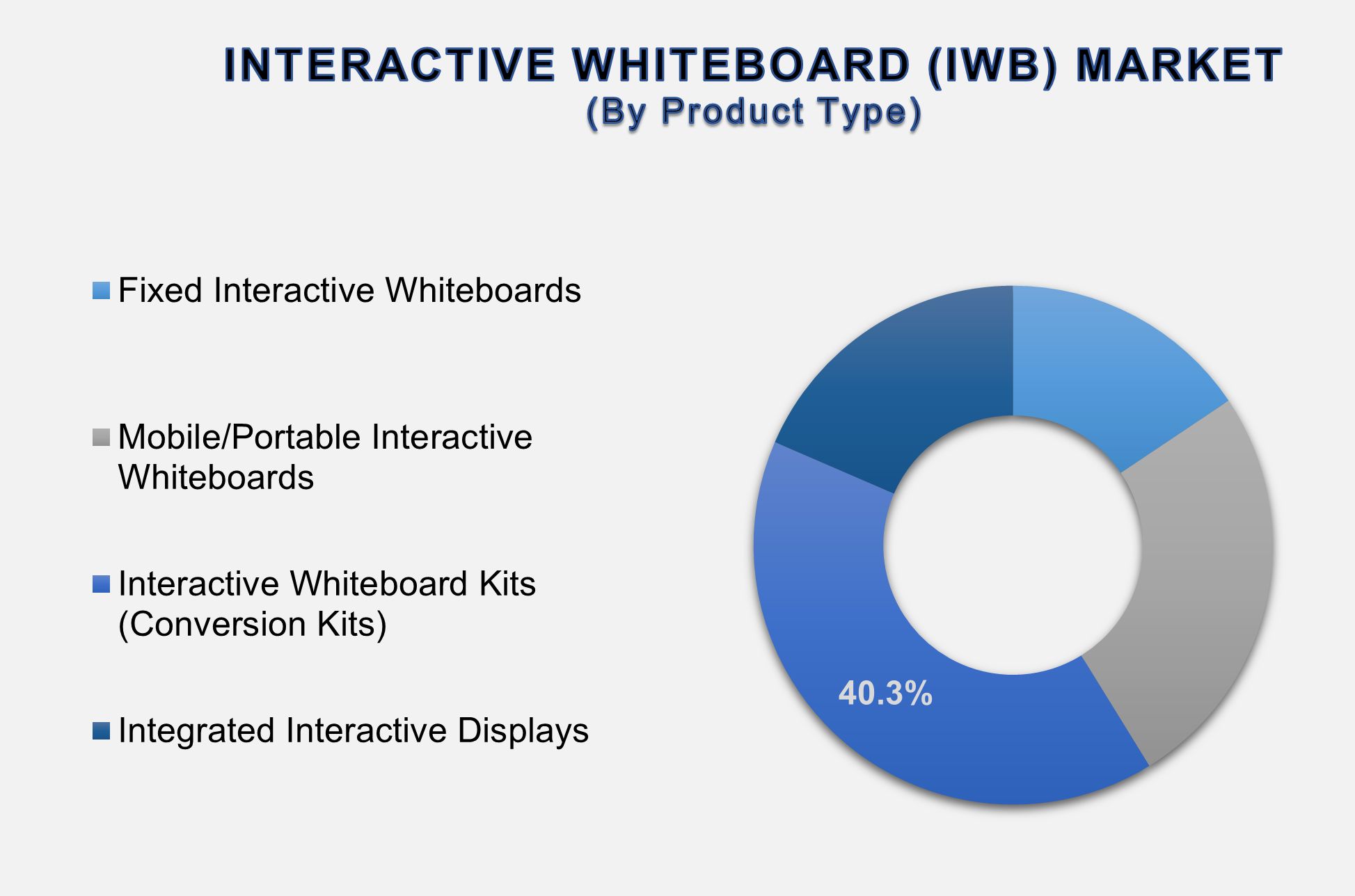 INTERACTIVE WHITEBOARD (IWB) MARKET
(By Product Type)

Fixed Interactive Whiteboards

Mobile/Portable Interactive Whiteboards

Interactive Whiteboard Kits (Conversion Kits)

Integrated Interactive Displays

40.3%